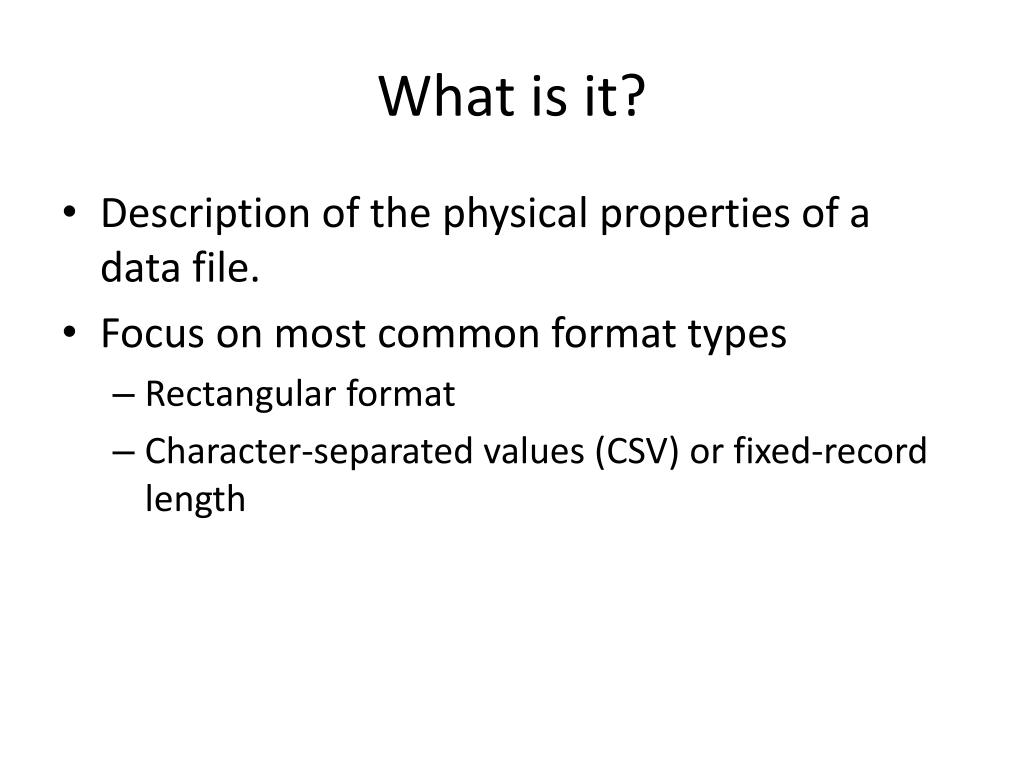 What is it?

• Description of the physical properties of a data file.
• Focus on most common format types
– Rectangular format
– Character-separated values (CSV) or fixed-record length